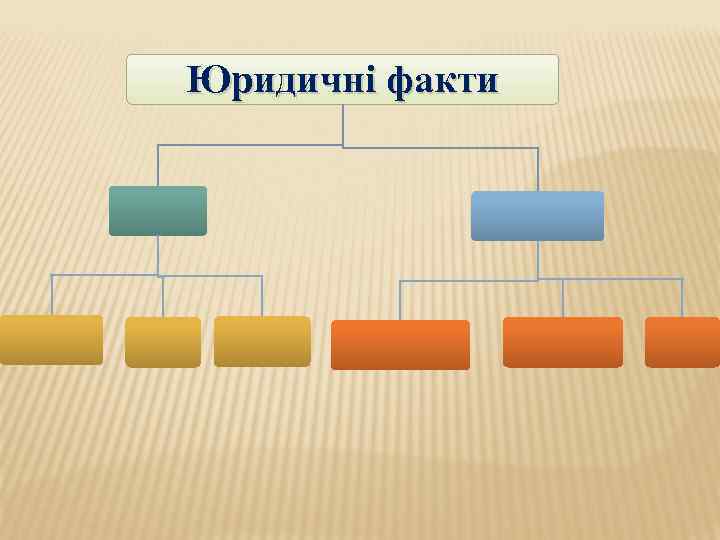 Юридичні факти